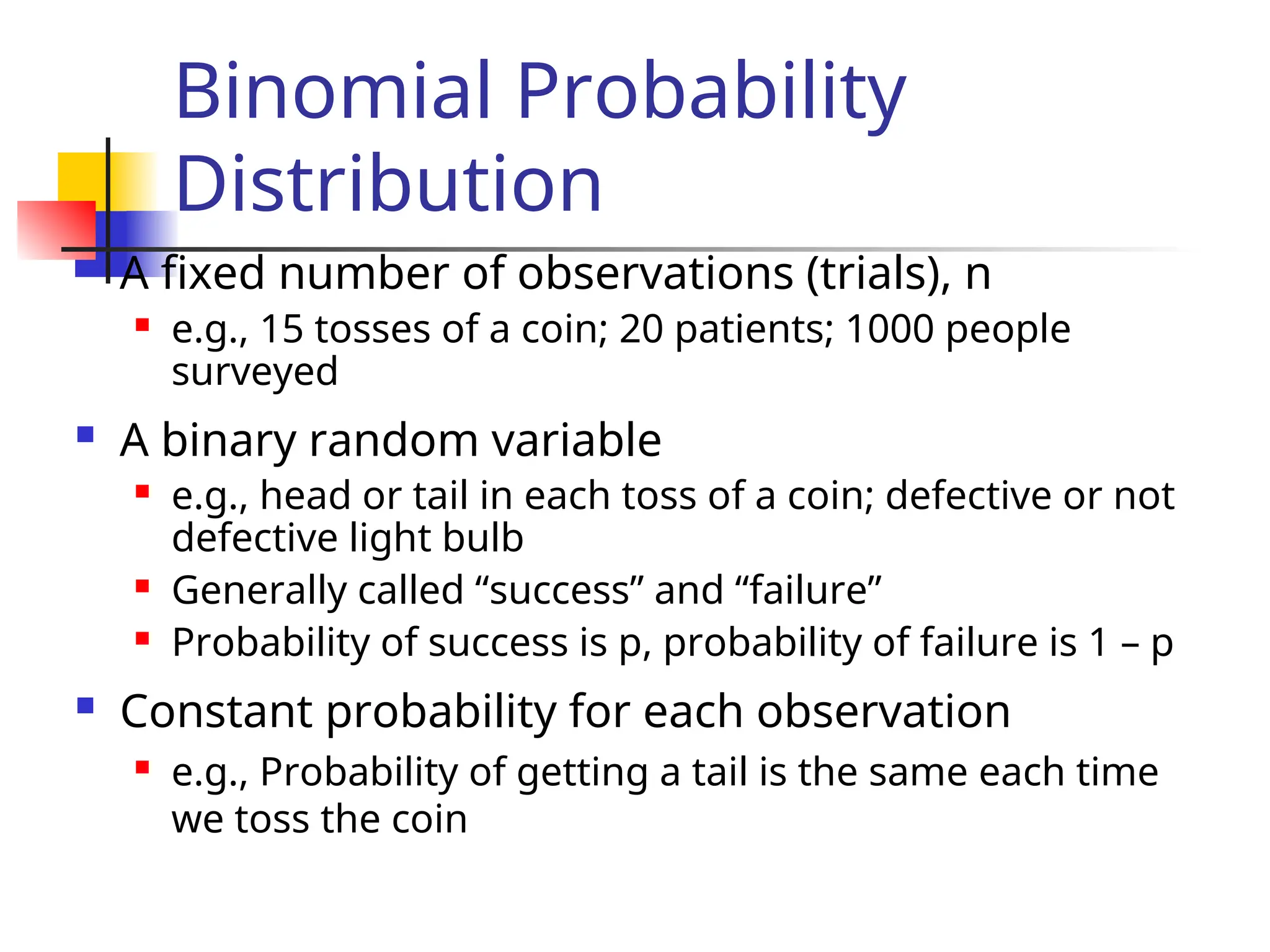 Binomial Probability Distribution

A fixed number of observations (trials), n
e.g., 15 tosses of a coin; 20 patients; 1000 people surveyed

A binary random variable
e.g., head or tail in each toss of a coin; defective or not defective light bulb
Generally called “success” and “failure”
Probability of success is p, probability of failure is 1 – p

Constant probability for each observation
e.g., Probability of getting a tail is the same each time we toss the coin